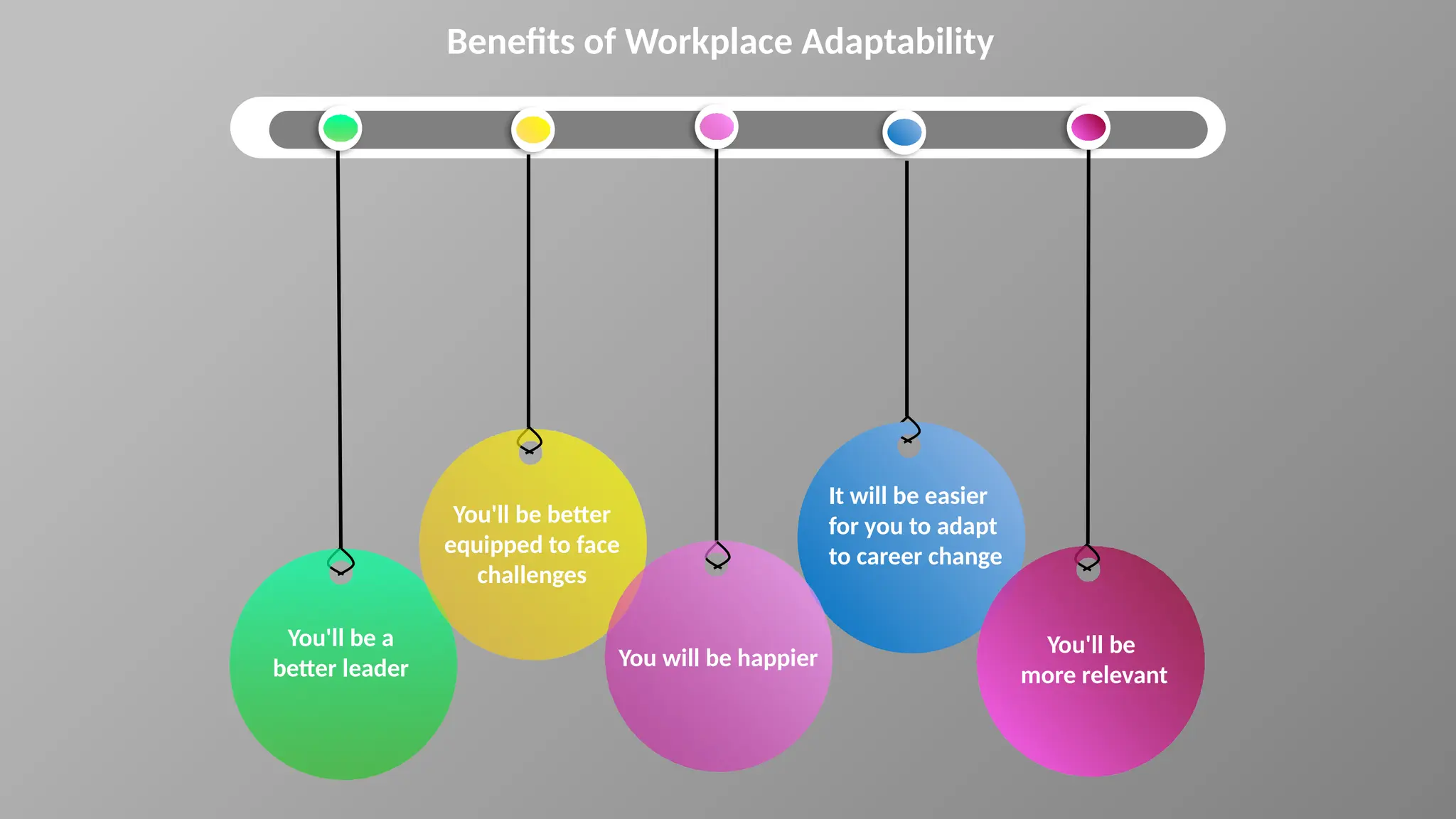 Benefits of Workplace Adaptability

You'll be a better leader

You'll be better equipped to face challenges

You will be happier

It will be easier for you to adapt to career change

You'll be more relevant